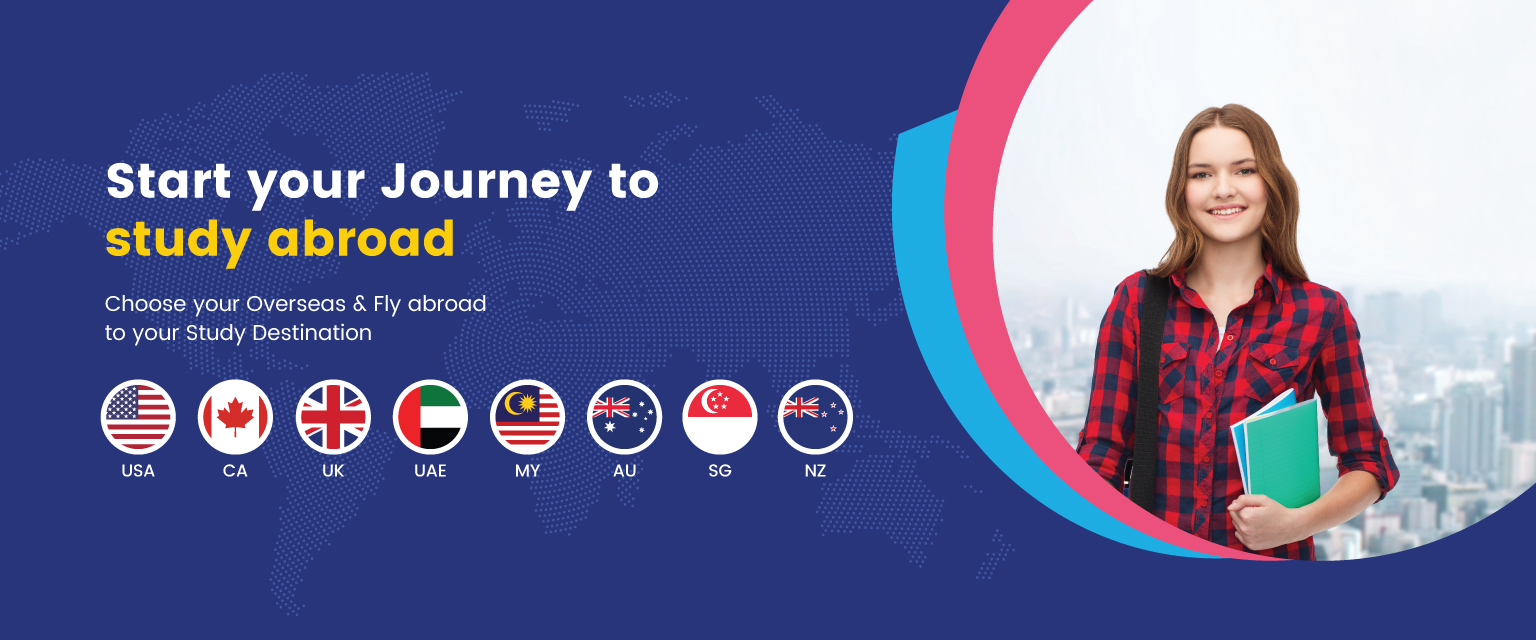 Start your Journey to study abroad

Choose your Overseas & Fly abroad to your Study Destination

USA CA UK UAE MY AU SG NZ